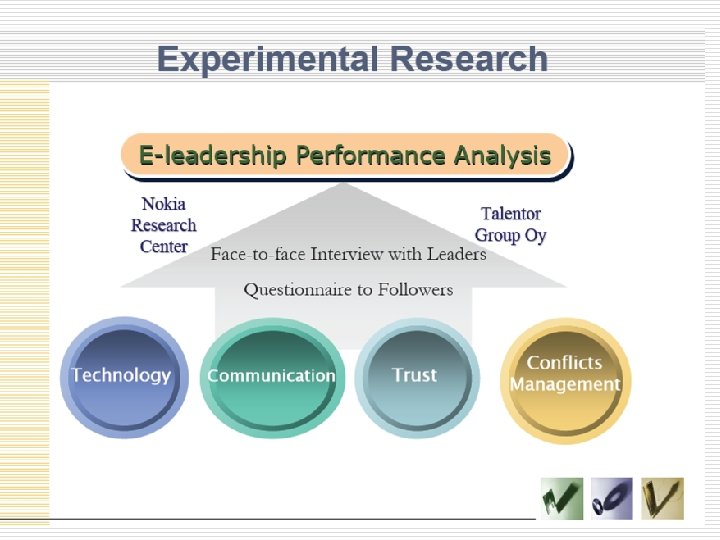 Experimental Research

E-leadership Performance Analysis

Nokia Research Center

Talentor Group Oy

Face-to-face Interview with Leaders

Questionnaire to Followers

Technology

Communication

Trust

Conflicts Management